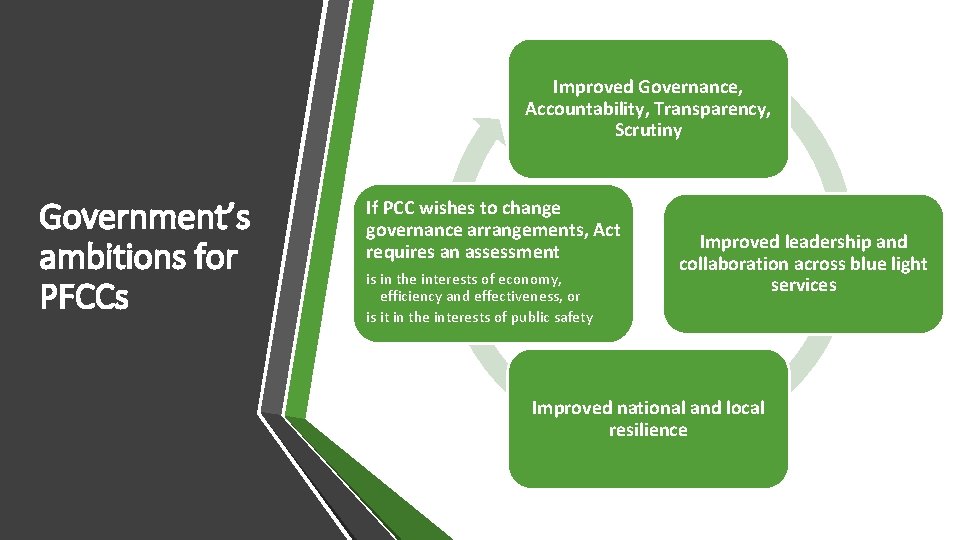 Government's ambitions for PFCCs

Improved Governance, Accountability, Transparency, Scrutiny

Improved leadership and collaboration across blue light services

Improved national and local resilience

If PCC wishes to change governance arrangements, Act requires an assessment

is in the interests of economy, efficiency and effectiveness, or

is it in the interests of public safety